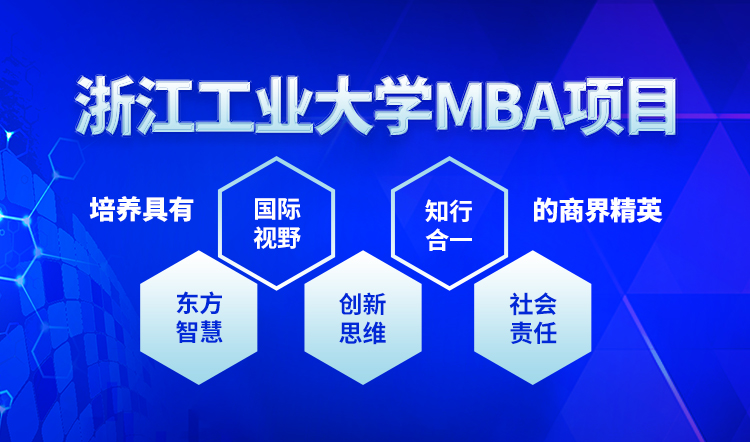 浙江工业大学MBA项目

培养具有

国际视野

知行合一

的商界精英

东方智慧

创新思维

社会责任